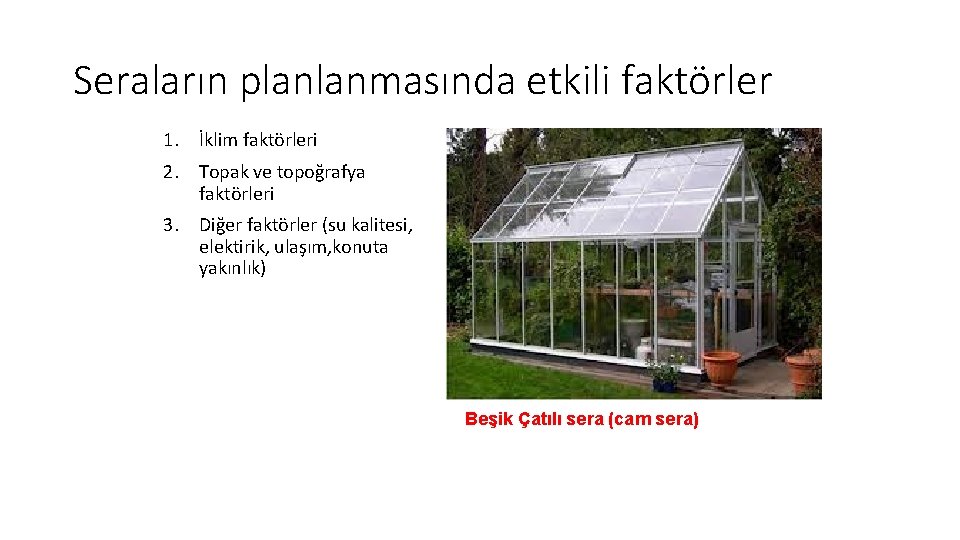 Seraların planlanmasında etkili faktörler

1. İklim faktörleri
2. Topak ve topoğrafya faktörleri
3. Diğer faktörler (su kalitesi, elektirik, ulaşım,konuta yakınlık)

Beşik Çatılı sera (cam sera)